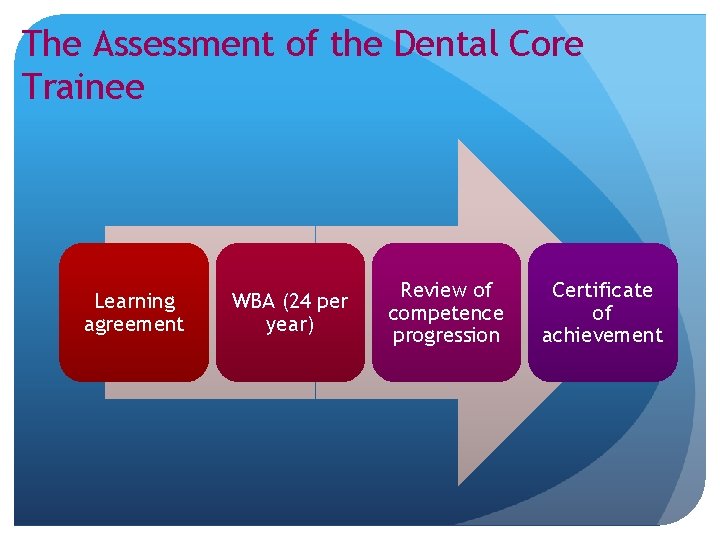 The Assessment of the Dental Core Trainee

Learning agreement

WBA (24 per year)

Review of competence progression

Certificate of achievement